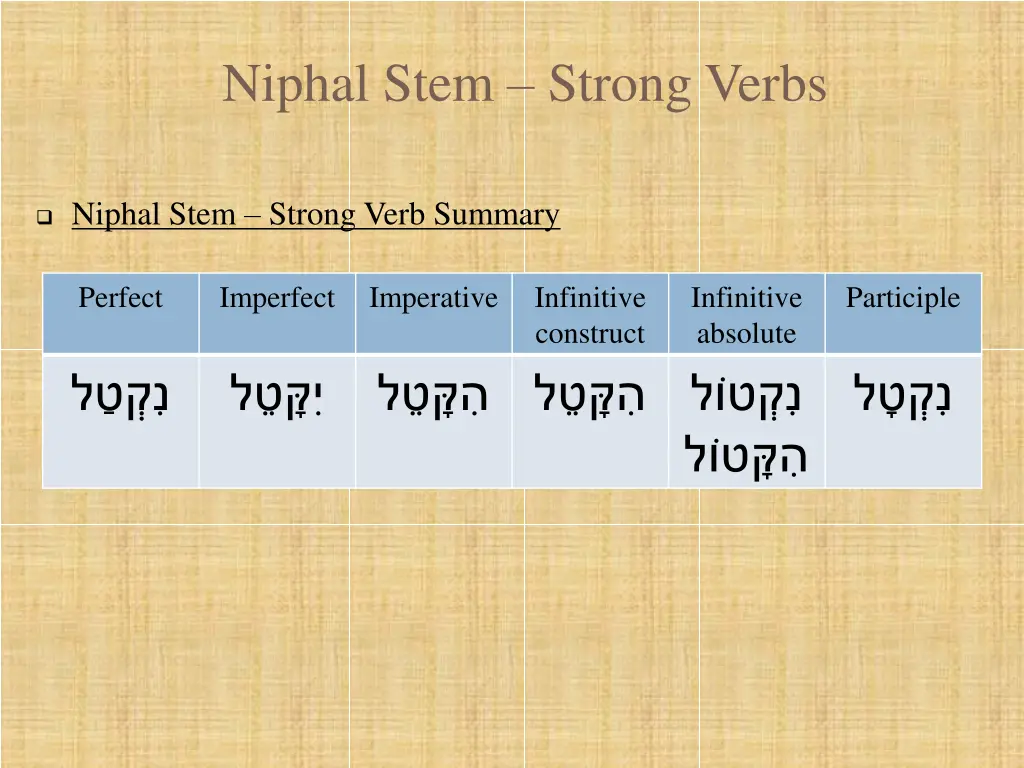 Niphal Stem – Strong Verbs

Niphal Stem – Strong Verb Summary

| Perfect | Imperfect | Imperative | Infinitive construct | Infinitive absolute | Participle |
|---|---|---|---|---|---|
| נִקְטַל | יִקָּטֵל | הִקָּטֵל | הִקָּטֵל | נִקְטוֹל הִקָּטוֹל | נִקְטָל |